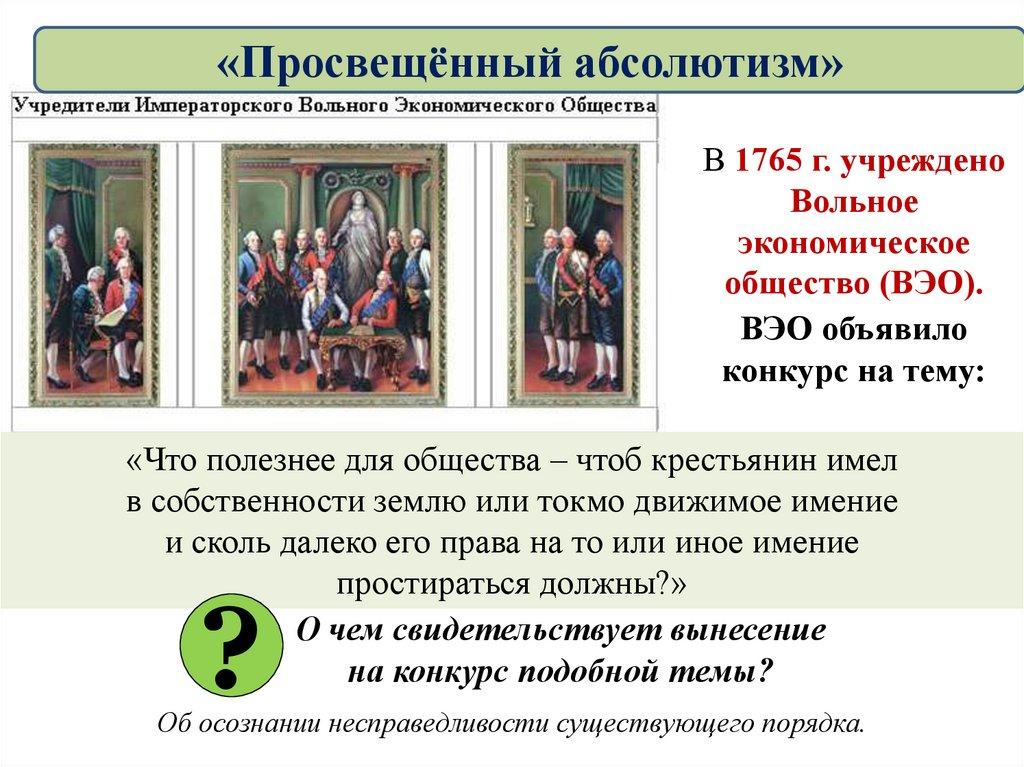 «Просвещённый абсолютизм»

Учредители Императорского Вольного Экономического Общества

В 1765 г. учреждено Вольное экономическое общество (ВЭО).

ВЭО объявило конкурс на тему:

«Что полезнее для общества – чтоб крестьянин имел в собственности землю или токмо движимое имение и сколь далеко его права на то или иное имение простираться должны?»

?

О чем свидетельствует вынесение на конкурс подобной темы?

Об осознании несправедливости существующего порядка.